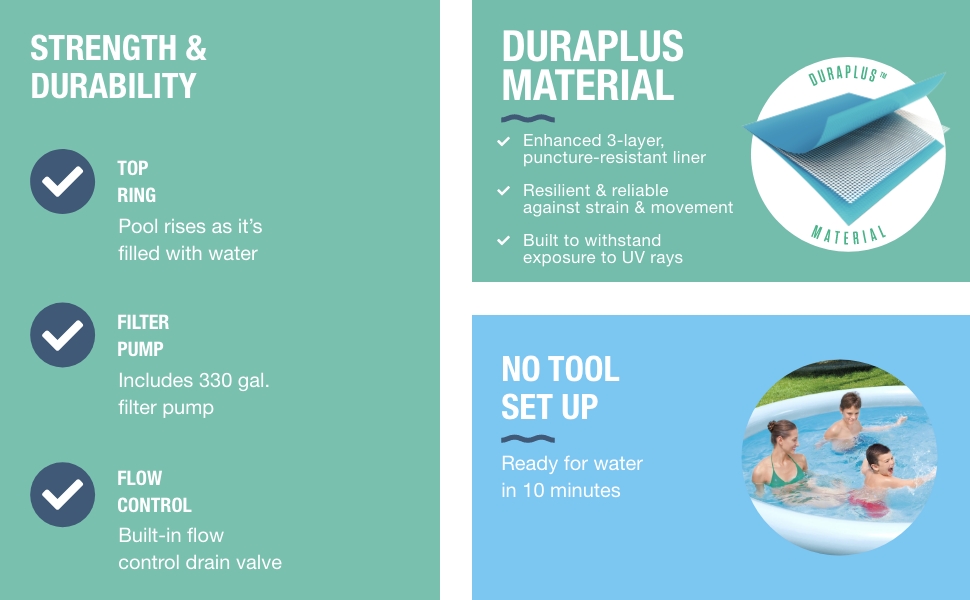 STRENGTH & DURABILITY

TOP RING
Pool rises as it's filled with water

FILTER PUMP
Includes 330 gal. filter pump

FLOW CONTROL
Built-in flow control drain valve

DURAPLUS MATERIAL

Enhanced 3-layer, puncture-resistant liner

Resilient & reliable against strain & movement

Built to withstand exposure to UV rays

DURAPLUS™
MATERIAL

NO TOOL SET UP

Ready for water in 10 minutes